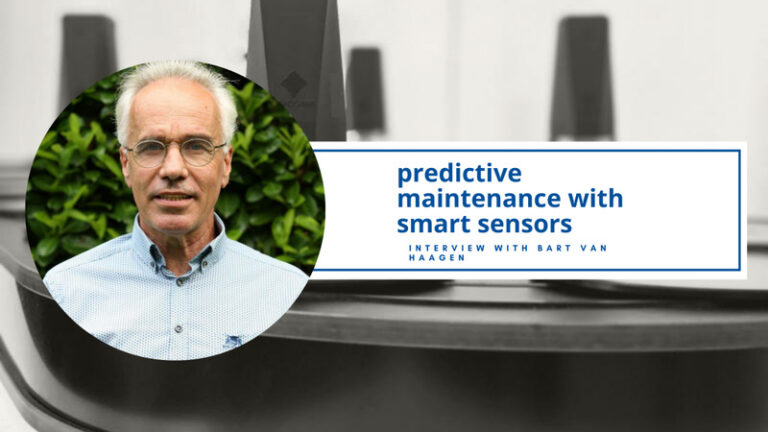 predictive maintenance with smart sensors

INTERVIEW WITH BART VAN HAAGEN